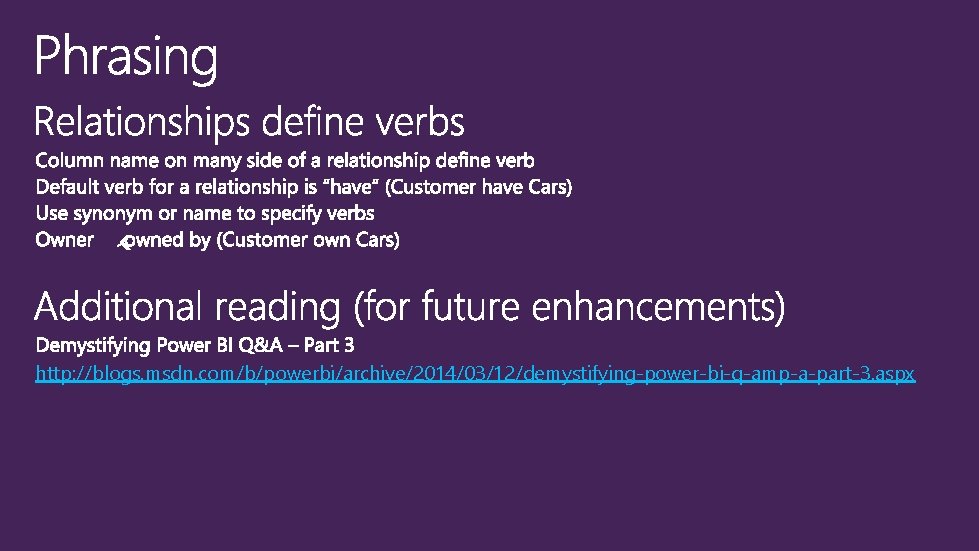 Phrasing

Relationships define verbs

Column name on many side of a relationship define verb
Default verb for a relationship is "have" (Customer have Cars)
Use synonym or name to specify verbs
Owner owned by (Customer own Cars)

Additional reading (for future enhancements)

Demystifying Power BI Q&A – Part 3
http://blogs.msdn.com/b/powerbi/archive/2014/03/12/demystifying-power-bi-q-amp-a-part-3.aspx